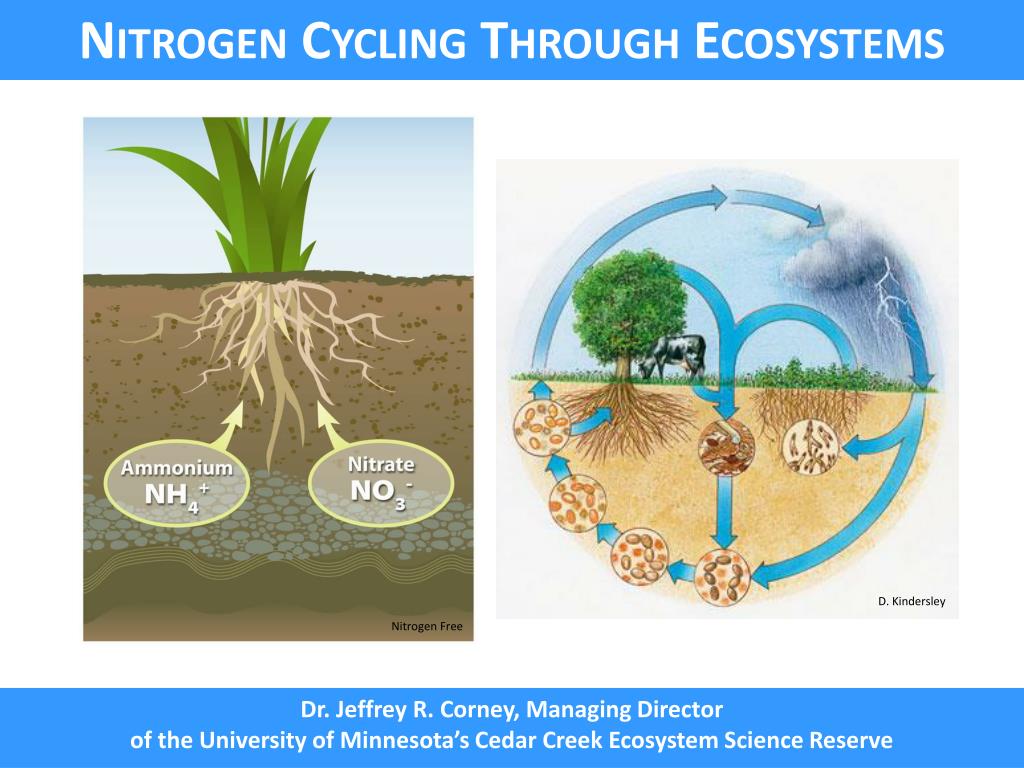 NITROGEN CYCLING THROUGH ECOSYSTEMS

Ammonium
$NH_4^+$

Nitrate
$NO_3^-$

Nitrogen Free

D. Kindersley

Dr. Jeffrey R. Corney, Managing Director
of the University of Minnesota's Cedar Creek Ecosystem Science Reserve